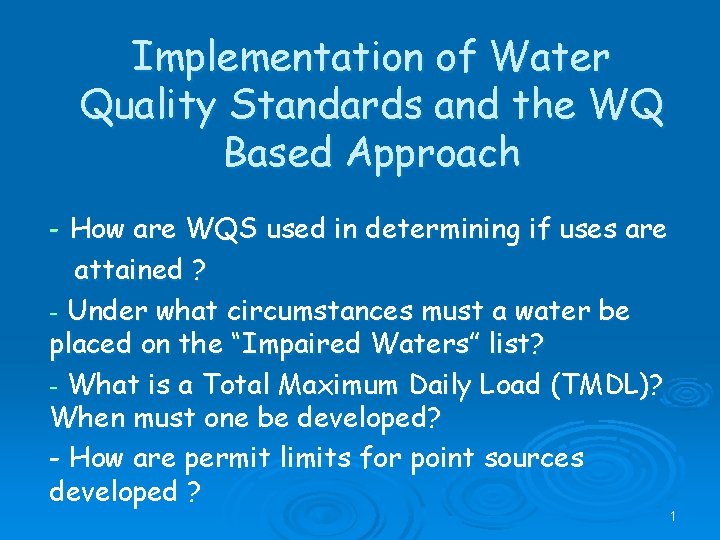 Implementation of Water Quality Standards and the WQ Based Approach

- How are WQS used in determining if uses are attained ?

- Under what circumstances must a water be placed on the “Impaired Waters” list?

- What is a Total Maximum Daily Load (TMDL)? When must one be developed?

- How are permit limits for point sources developed ?

1